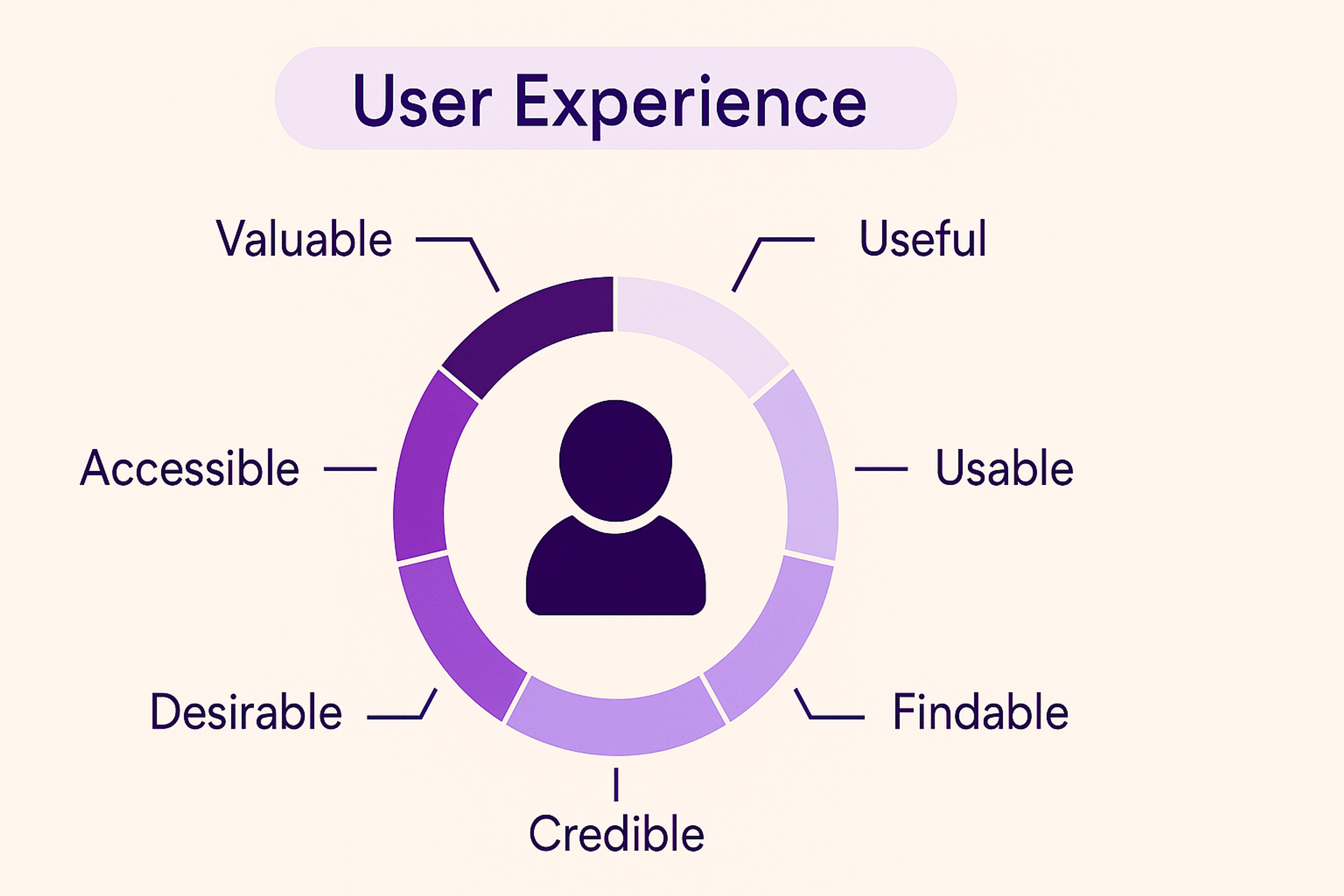 User Experience

Valuable

Useful

Accessible

Usable

Desirable

Findable

Credible